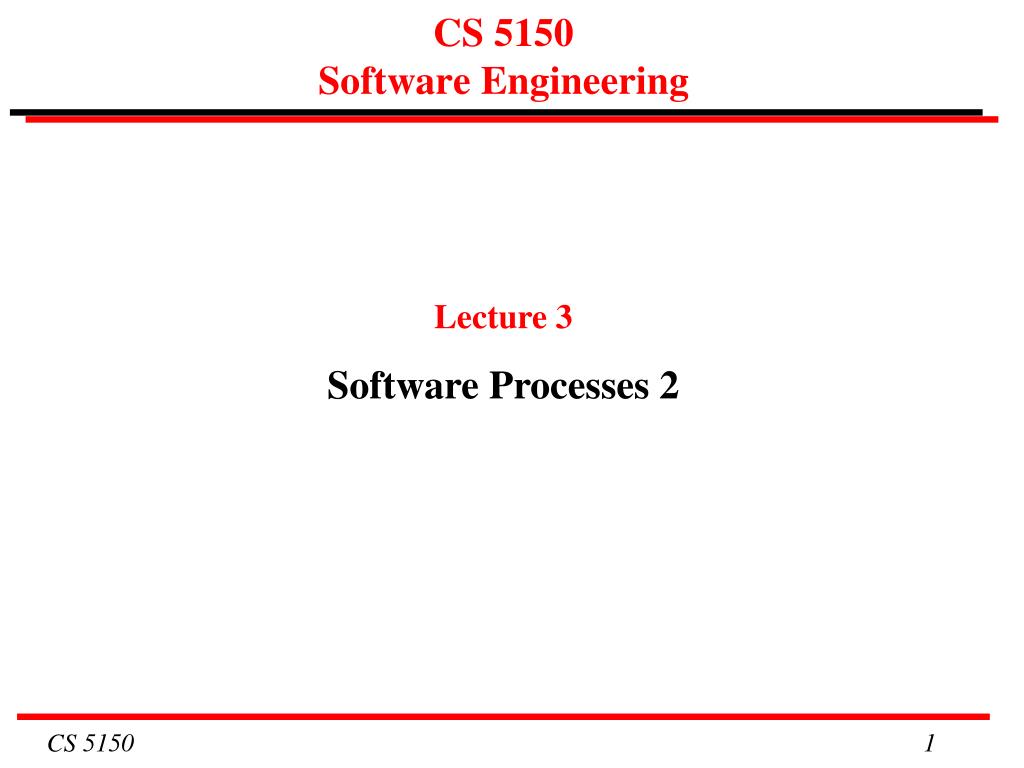 CS 5150
Software Engineering

Lecture 3

Software Processes 2

CS 5150

1